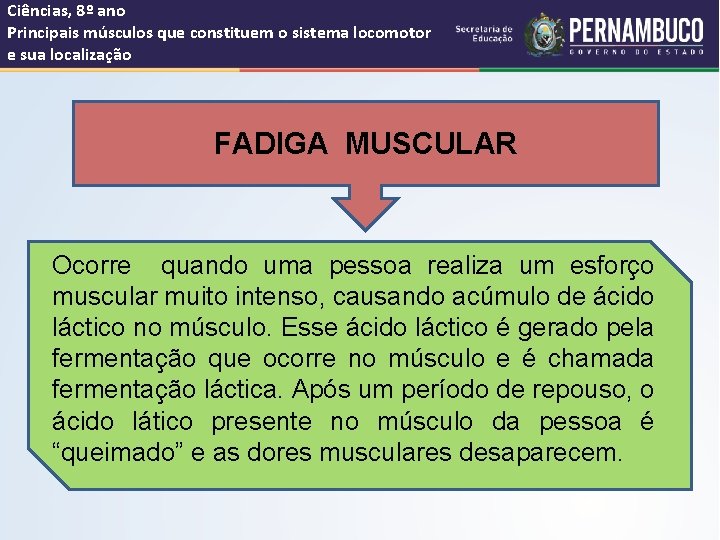 Ciências, 8º ano
Principais músculos que constituem o sistema locomotor e sua localização

Secretaria de Educação

PERNAMBUCO
GOVERNO DO ESTADO

FADIGA MUSCULAR

Ocorre quando uma pessoa realiza um esforço muscular muito intenso, causando acúmulo de ácido láctico no músculo. Esse ácido láctico é gerado pela fermentação que ocorre no músculo e é chamada fermentação láctica. Após um período de repouso, o ácido lático presente no músculo da pessoa é “queimado” e as dores musculares desaparecem.